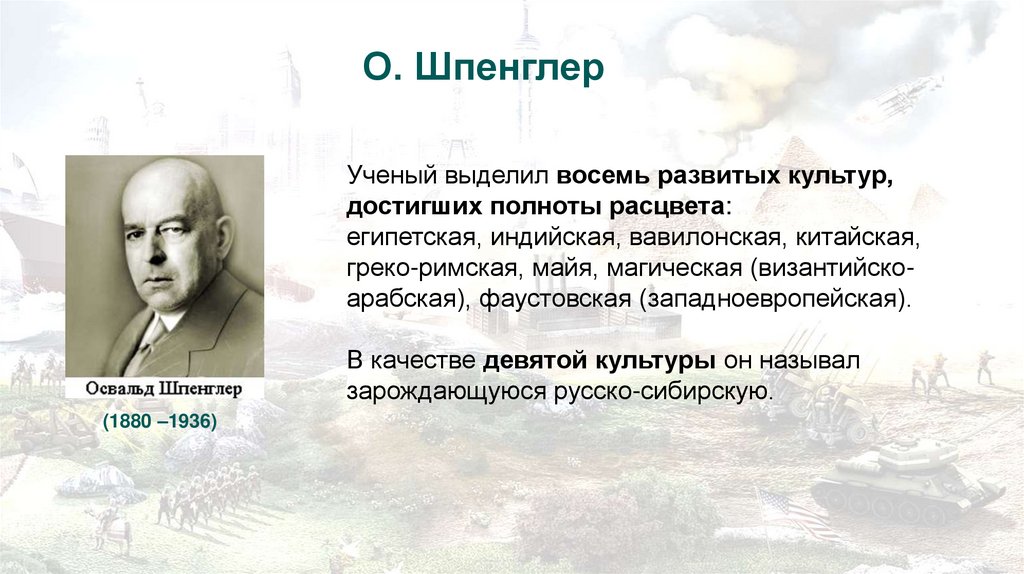 О. Шпенглер

Освальд Шпенглер

(1880 –1936)

Ученый выделил восемь развитых культур, достигших полноты расцвета: египетская, индийская, вавилонская, китайская, греко-римская, майя, магическая (византийско-арабская), фаустовская (западноевропейская).

В качестве девятой культуры он называл зарождающуюся русско-сибирскую.